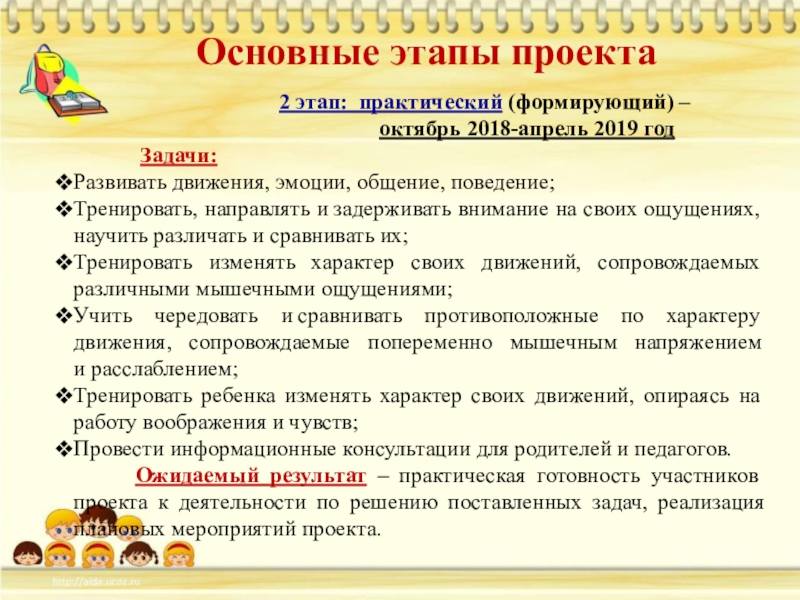 Основные этапы проекта

2 этап: практический (формирующий) – октябрь 2018-апрель 2019 год

Задачи:

❖Развивать движения, эмоции, общение, поведение;
❖Тренировать, направлять и задерживать внимание на своих ощущениях, научить различать и сравнивать их;
❖Тренировать изменять характер своих движений, сопровождаемых различными мышечными ощущениями;
❖Учить чередовать и сравнивать противоположные по характеру движения, сопровождаемые попеременно мышечным напряжением и расслаблением;
❖Тренировать ребенка изменять характер своих движений, опираясь на работу воображения и чувств;
❖Провести информационные консультации для родителей и педагогов.

Ожидаемый результат – практическая готовность участников проекта к деятельности по решению поставленных задач, реализация плановых мероприятий проекта.

http://aida.ucoz.ru